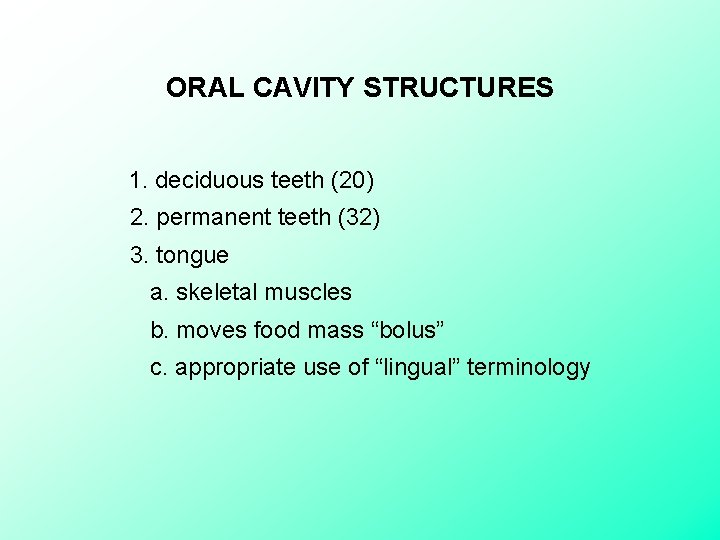 ORAL CAVITY STRUCTURES

1. deciduous teeth (20)
2. permanent teeth (32)
3. tongue
a. skeletal muscles
b. moves food mass “bolus”
c. appropriate use of “lingual” terminology